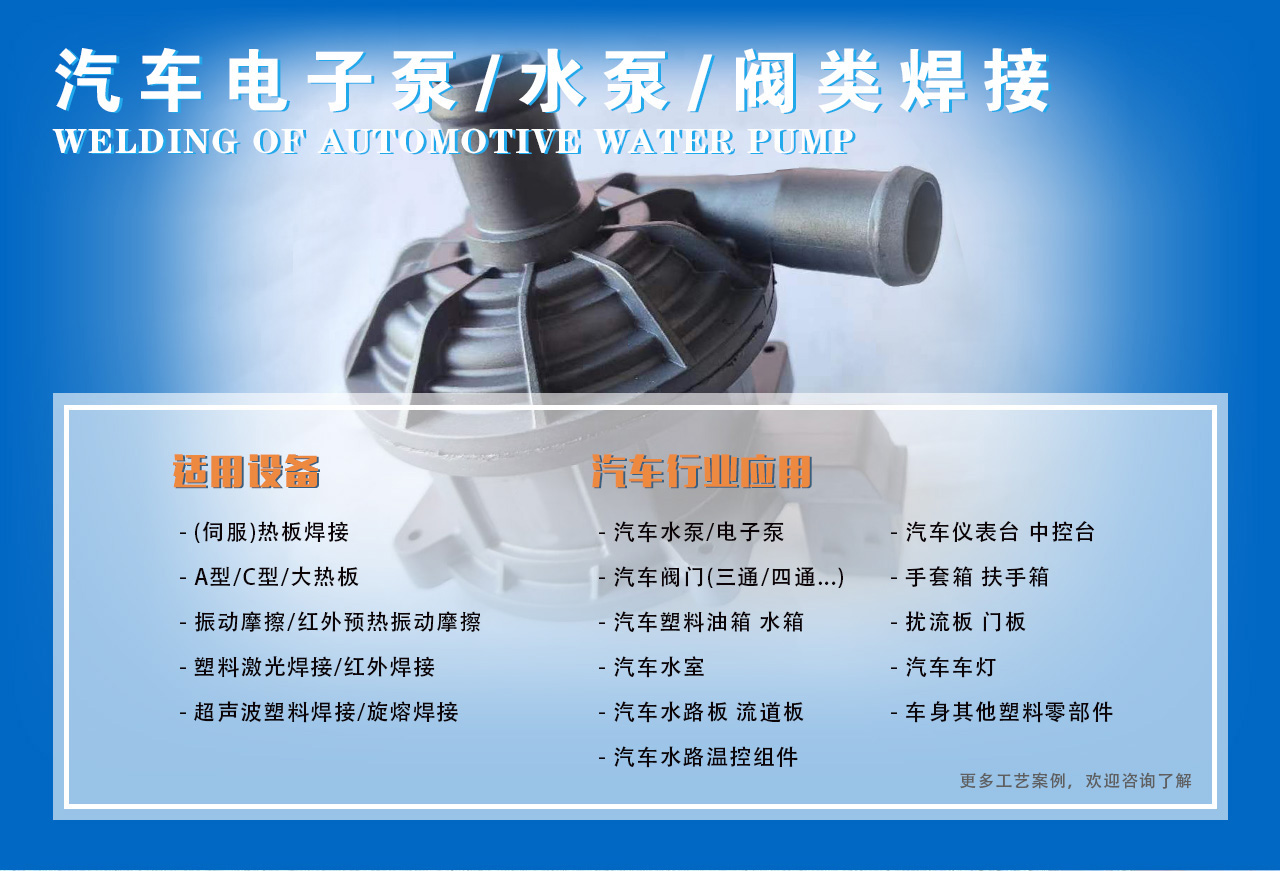 汽车电子泵/水泵/阀类焊接
WELDING OF AUTOMOTIVE WATER PUMP

适用设备

- (伺服)热板焊接
- A型/C型/大热板
- 振动摩擦/红外预热振动摩擦
- 塑料激光焊接/红外焊接
- 超声波塑料焊接/旋熔焊接

汽车行业应用

- 汽车水泵/电子泵
- 汽车阀门(三通/四通...)
- 汽车塑料油箱 水箱
- 汽车水室
- 汽车水路板 流道板
- 汽车水路温控组件

- 汽车仪表台 中控台
- 手套箱 扶手箱
- 扰流板 门板
- 汽车车灯
- 车身其他塑料零部件

更多工艺案例，欢迎咨询了解